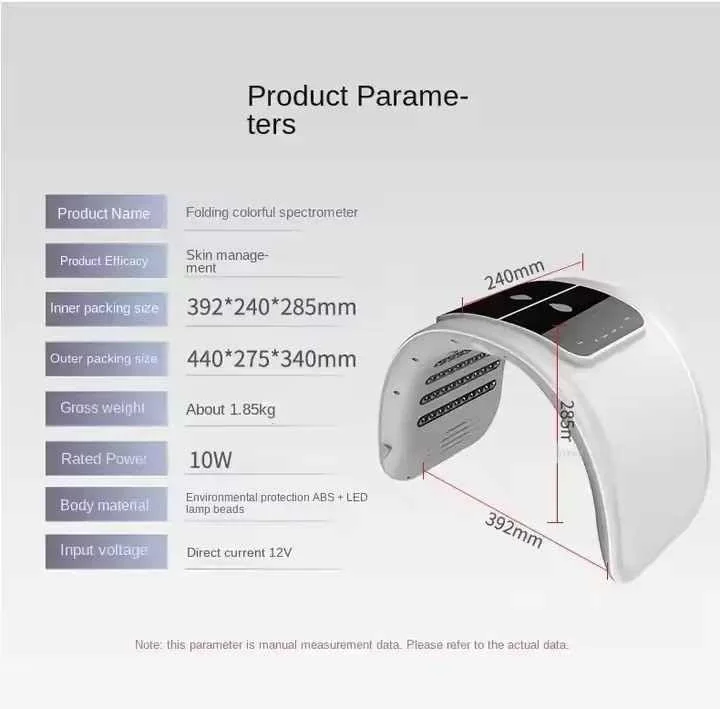 Product Parameters

| Product Name | Folding colorful spectrometer |
|---|---|
| Product Efficacy | Skin management |
| Inner packing size | 392*240*285mm |
| Outer packing size | 440*275*340mm |
| Gross weight | About 1.85kg |
| Rated Power | 10W |
| Body material | Environmental protection ABS + LED lamp beads |
| Input voltage | Direct current 12V |

240mm

285m

392mm

Note: this parameter is manual measurement data. Please refer to the actual data.